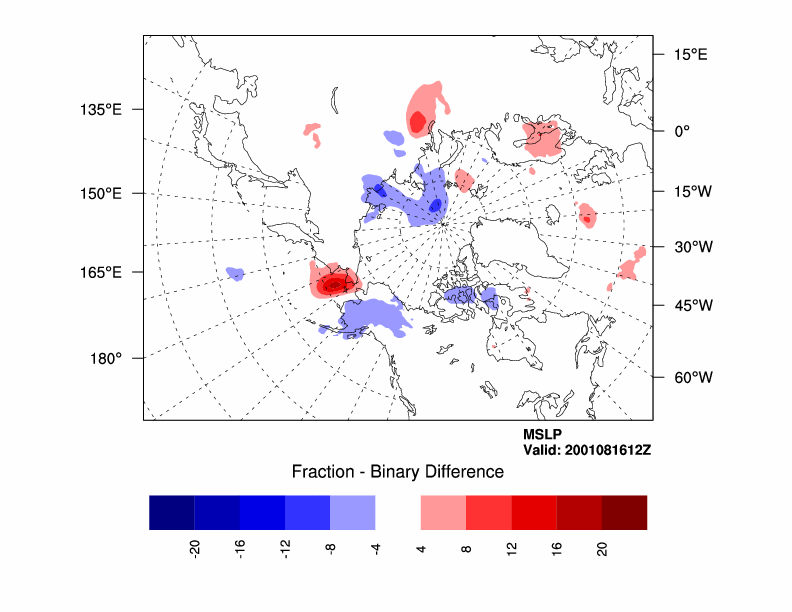 135°E
150°E
165°E
180°
15°E
0°
15°W
30°W
45°W
60°W

MSLP
Valid: 2001081612Z

Fraction - Binary Difference

-20 -16 -12 -8 -4 4 8 12 16 20